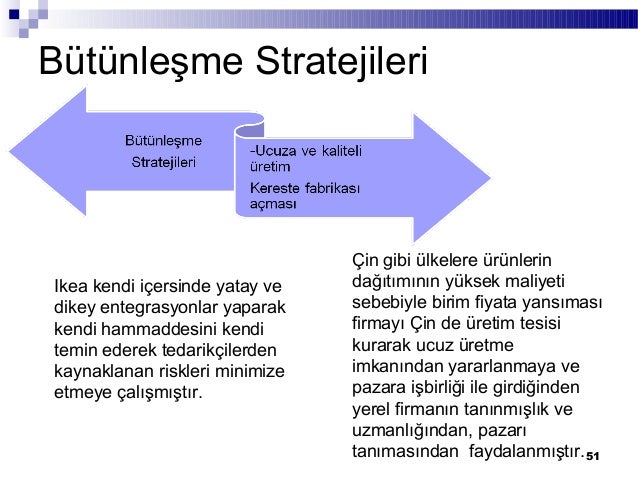 Bütünleşme Stratejileri

Bütünleşme Stratejileri

-Ucuza ve kaliteli üretim
Kereste fabrikası açması

Ikea kendi içersinde yatay ve dikey entegrasyonlar yaparak kendi hammaddesini kendi temin ederek tedarikçilerden kaynaklanan riskleri minimize etmeye çalışmıştır.

Çin gibi ülkelere ürünlerin dağıtımının yüksek maliyeti sebebiyle birim fiyata yansıması firmayı Çin de üretim tesisi kurarak ucuz üretme imkanından yararlanmaya ve pazara işbirliği ile girdiğinden yerel firmanın tanınmışlık ve uzmanlığından, pazarı tanımasından faydalanmıştır.

51